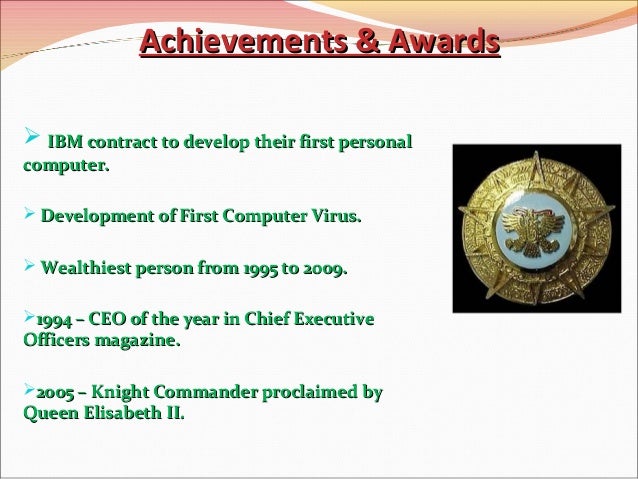 Achievements & Awards

➢ IBM contract to develop their first personal computer.

➢ Development of First Computer Virus.

➢ Wealthiest person from 1995 to 2009.

➢1994 – CEO of the year in Chief Executive Officers magazine.

➢2005 – Knight Commander proclaimed by Queen Elisabeth II.